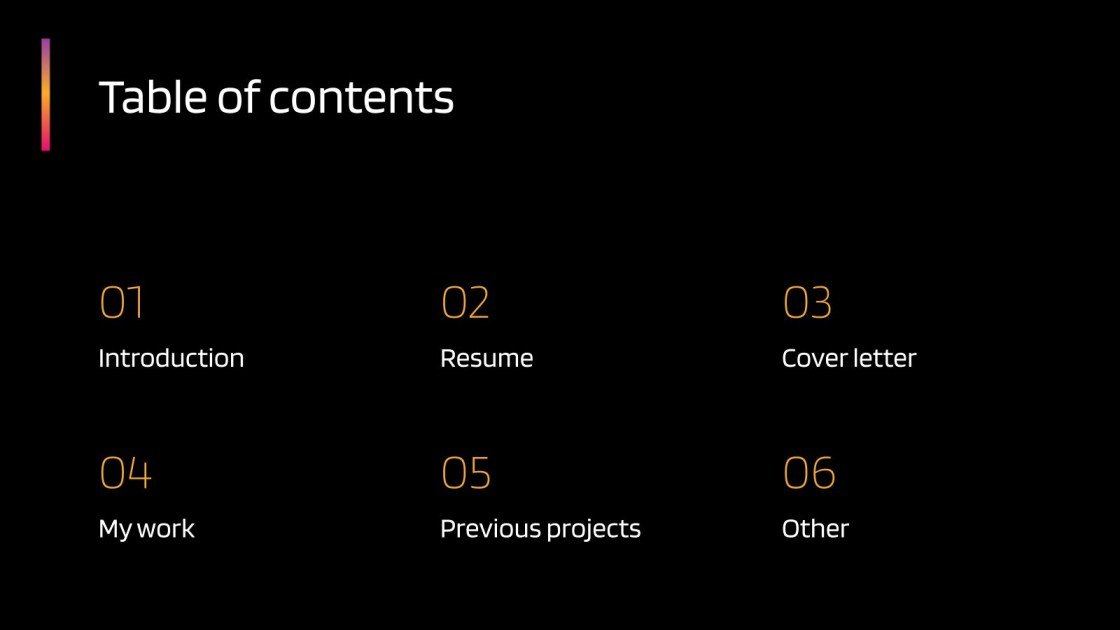 Table of contents

01
Introduction

02
Resume

03
Cover letter

04
My work

05
Previous projects

06
Other